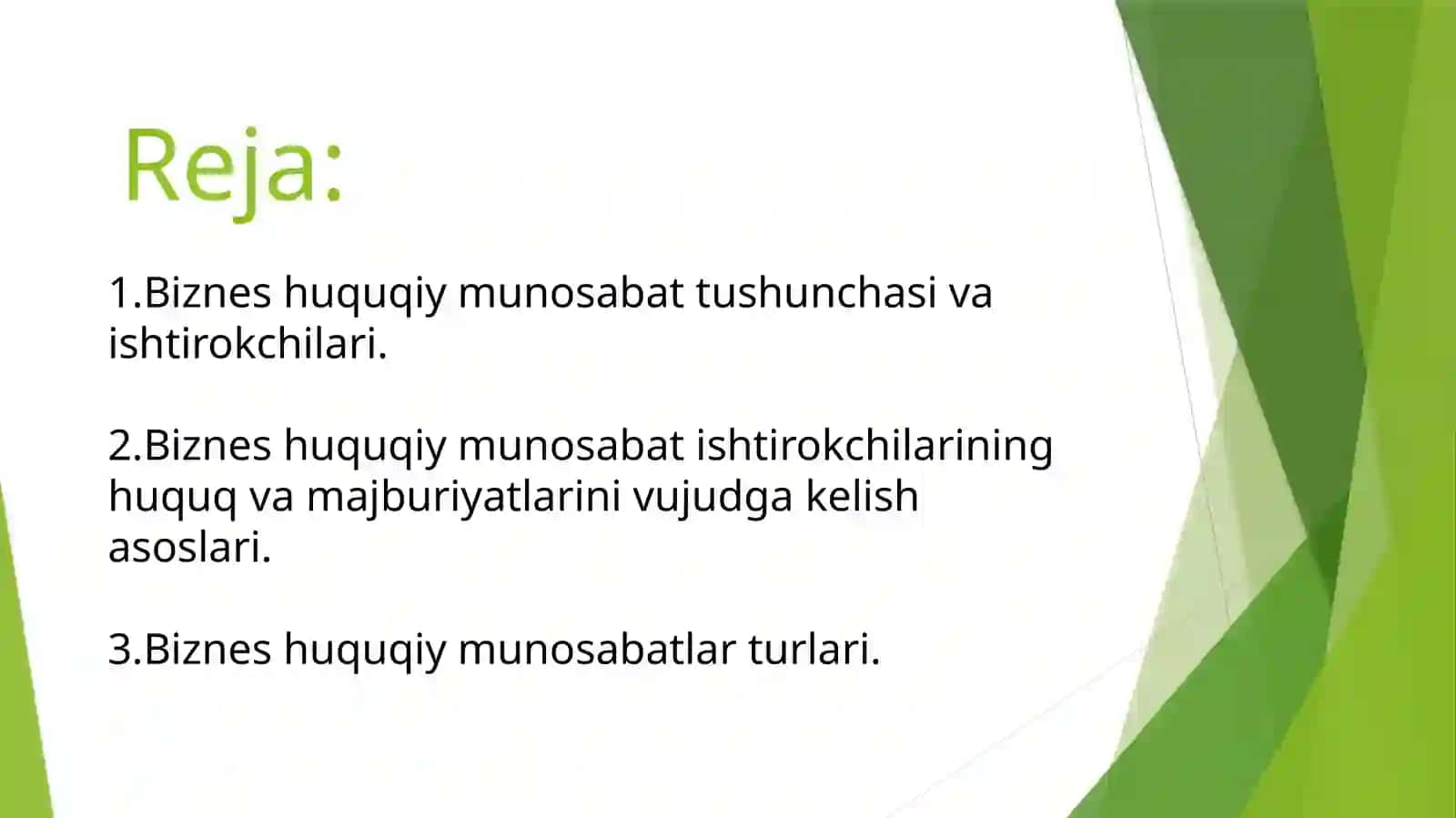 Reja:

1.Biznes huquqiy munosabat tushunchasi va ishtirokchilari.

2.Biznes huquqiy munosabat ishtirokchilarining huquq va majburiyatlarini vujudga kelish asoslari.

3.Biznes huquqiy munosabatlar turlari.